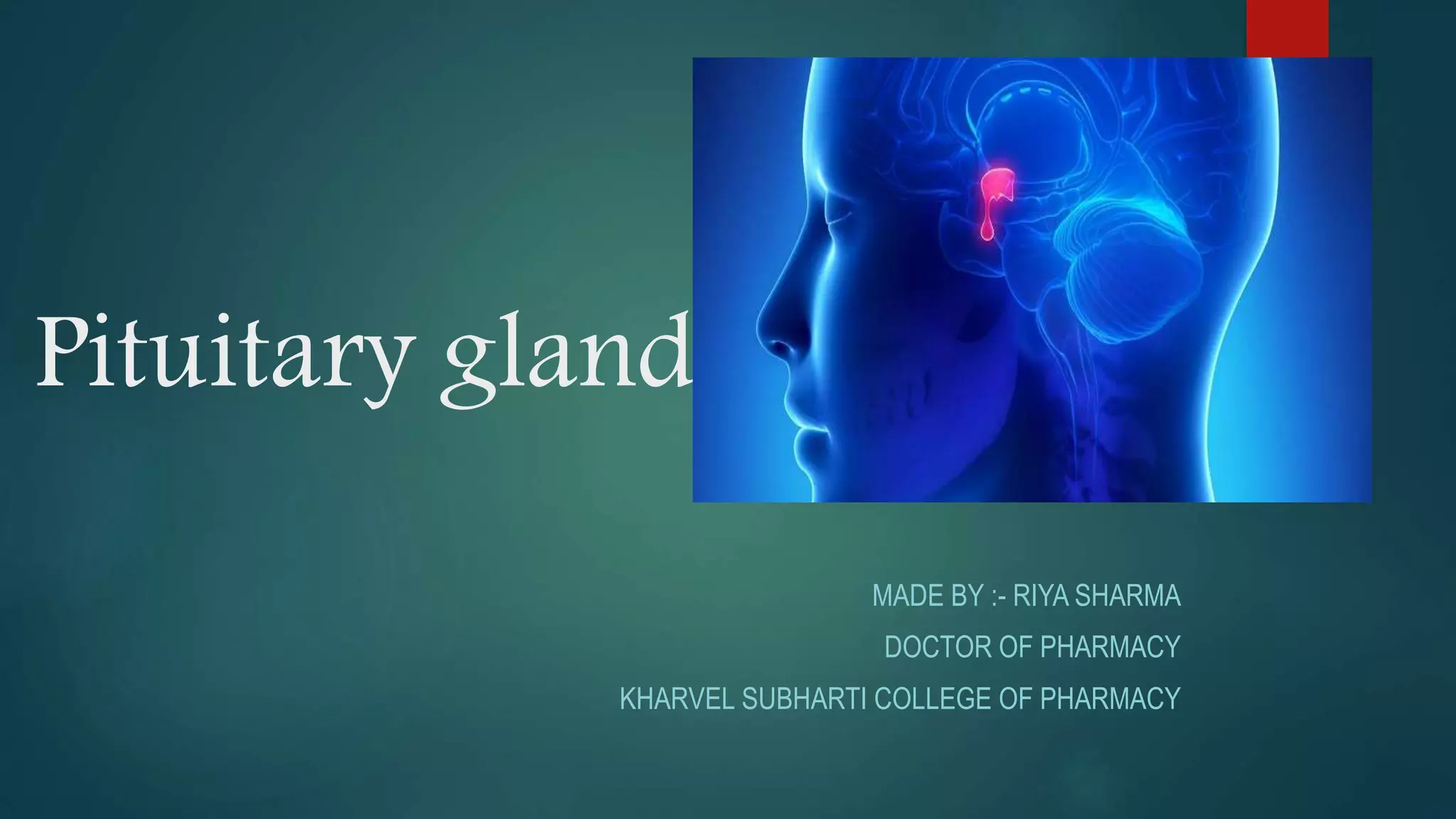 Pituitary gland

MADE BY :- RIYA SHARMA

DOCTOR OF PHARMACY

KHARVEL SUBHARTI COLLEGE OF PHARMACY